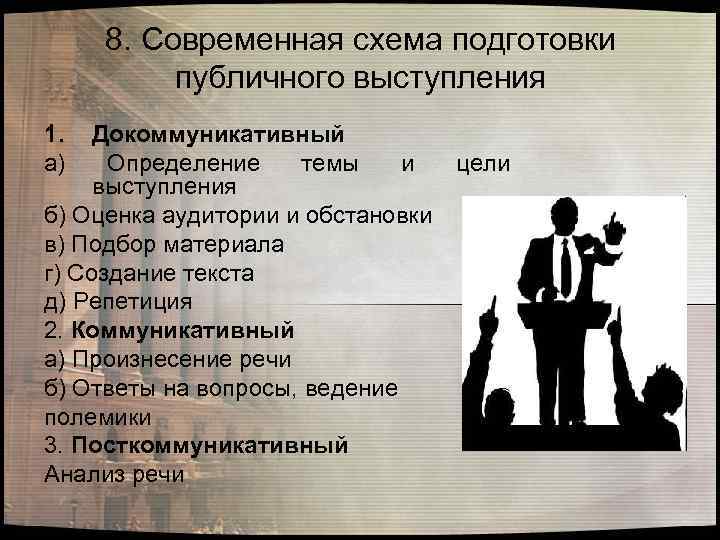 8. Современная схема подготовки публичного выступления

1. Докоммуникативный
а) Определение темы и цели выступления
б) Оценка аудитории и обстановки
в) Подбор материала
г) Создание текста
д) Репетиция
2. Коммуникативный
а) Произнесение речи
б) Ответы на вопросы, ведение полемики
3. Посткоммуникативный
Анализ речи